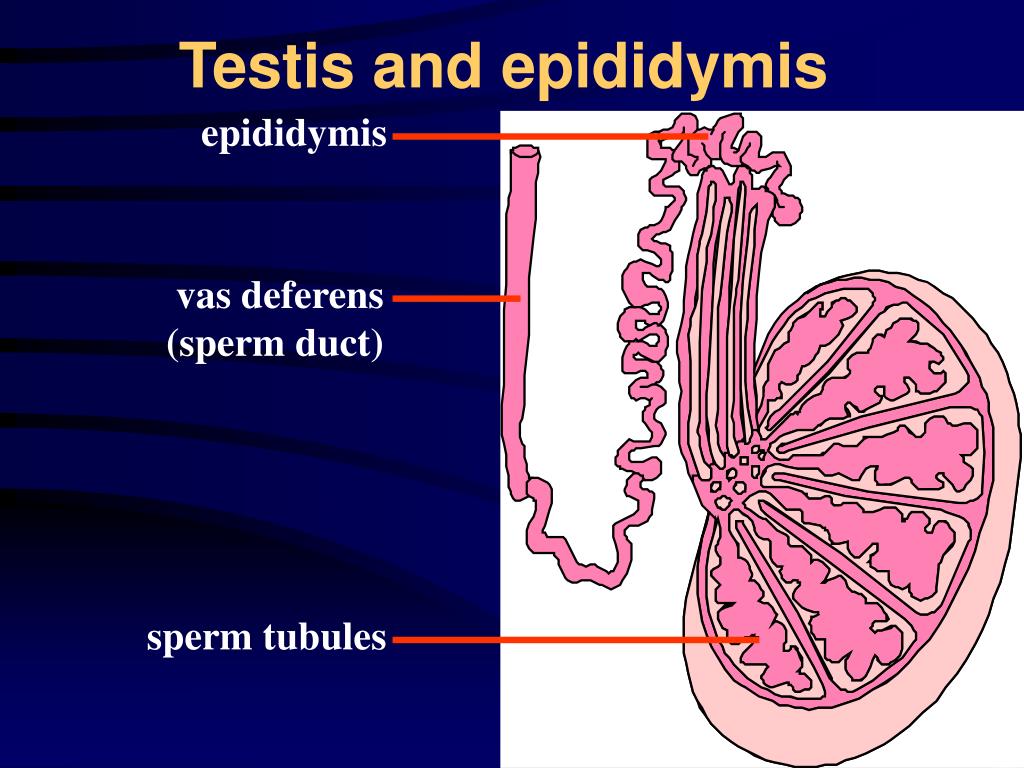 Testis and epididymis

epididymis

vas deferens
(sperm duct)

sperm tubules